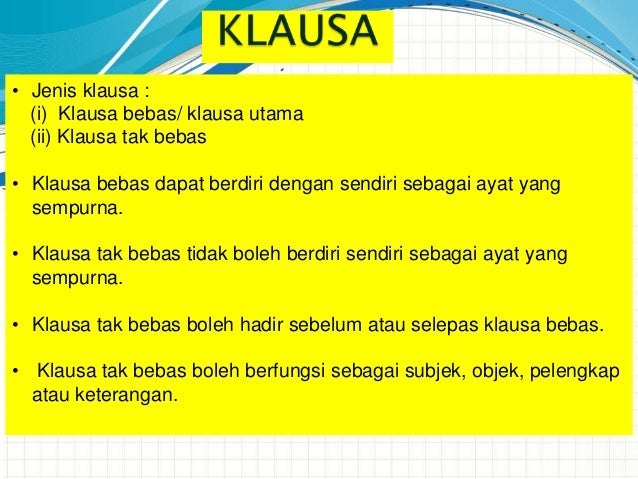 KLAUSA

• Jenis klausa :
(i) Klausa bebas/ klausa utama
(ii) Klausa tak bebas

• Klausa bebas dapat berdiri dengan sendiri sebagai ayat yang sempurna.

• Klausa tak bebas tidak boleh berdiri sendiri sebagai ayat yang sempurna.

• Klausa tak bebas boleh hadir sebelum atau selepas klausa bebas.

• Klausa tak bebas boleh berfungsi sebagai subjek, objek, pelengkap atau keterangan.